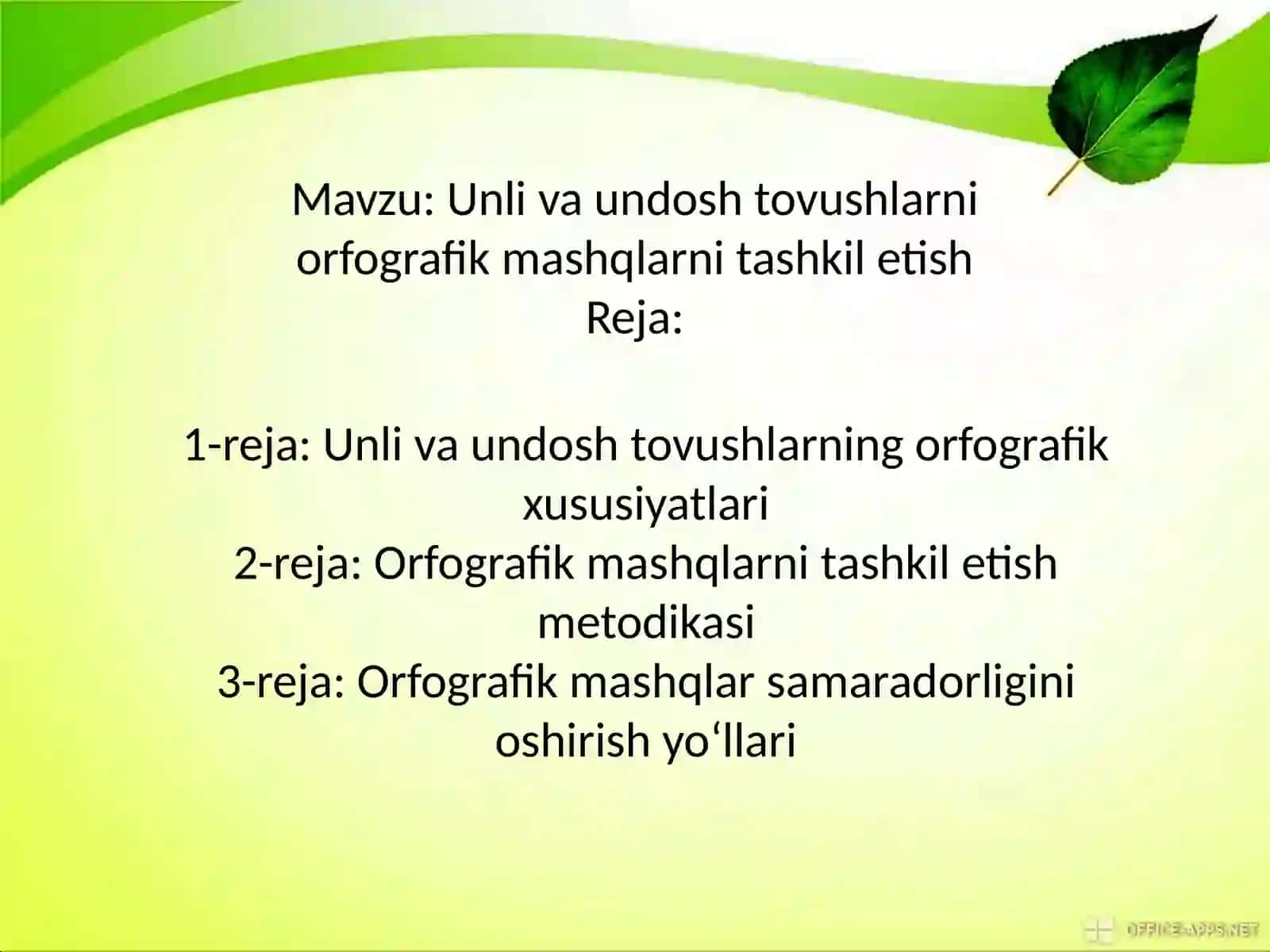 Mavzu: Unli va undosh tovushlarni orfografik mashqlarni tashkil etish
Reja:

1-reja: Unli va undosh tovushlarning orfografik xususiyatlari
2-reja: Orfografik mashqlarni tashkil etish metodikasi
3-reja: Orfografik mashqlar samaradorligini oshirish yo‘llari

OFFICE-APPS.NET